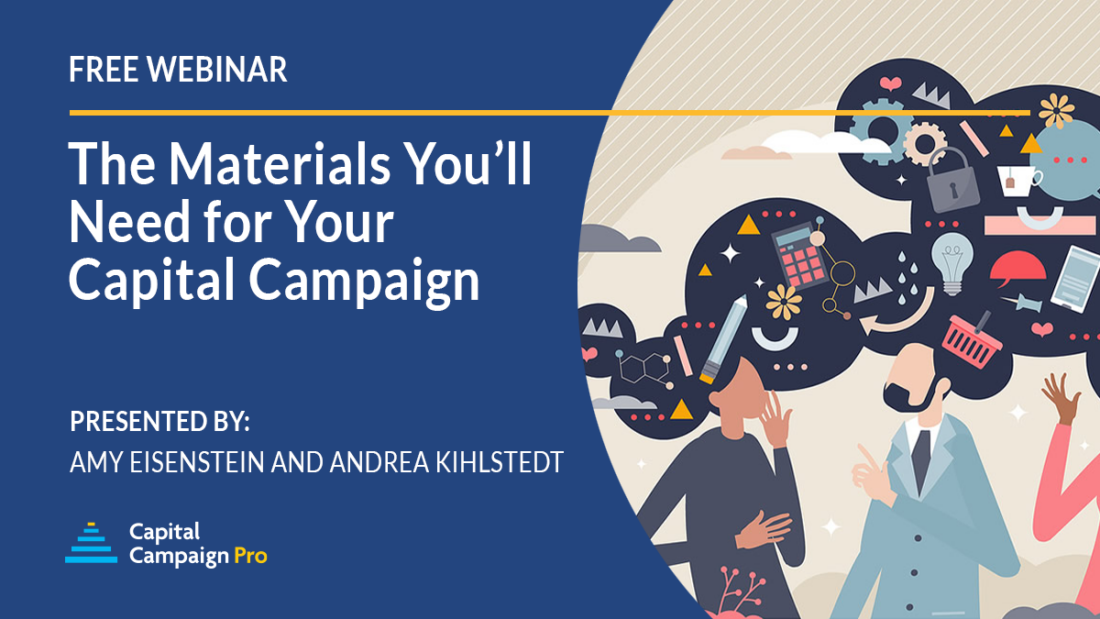 FREE WEBINAR

The Materials You'll Need for Your Capital Campaign

PRESENTED BY:
AMY EISENSTEIN AND ANDREA KIHLSTEDT

Capital Campaign Pro